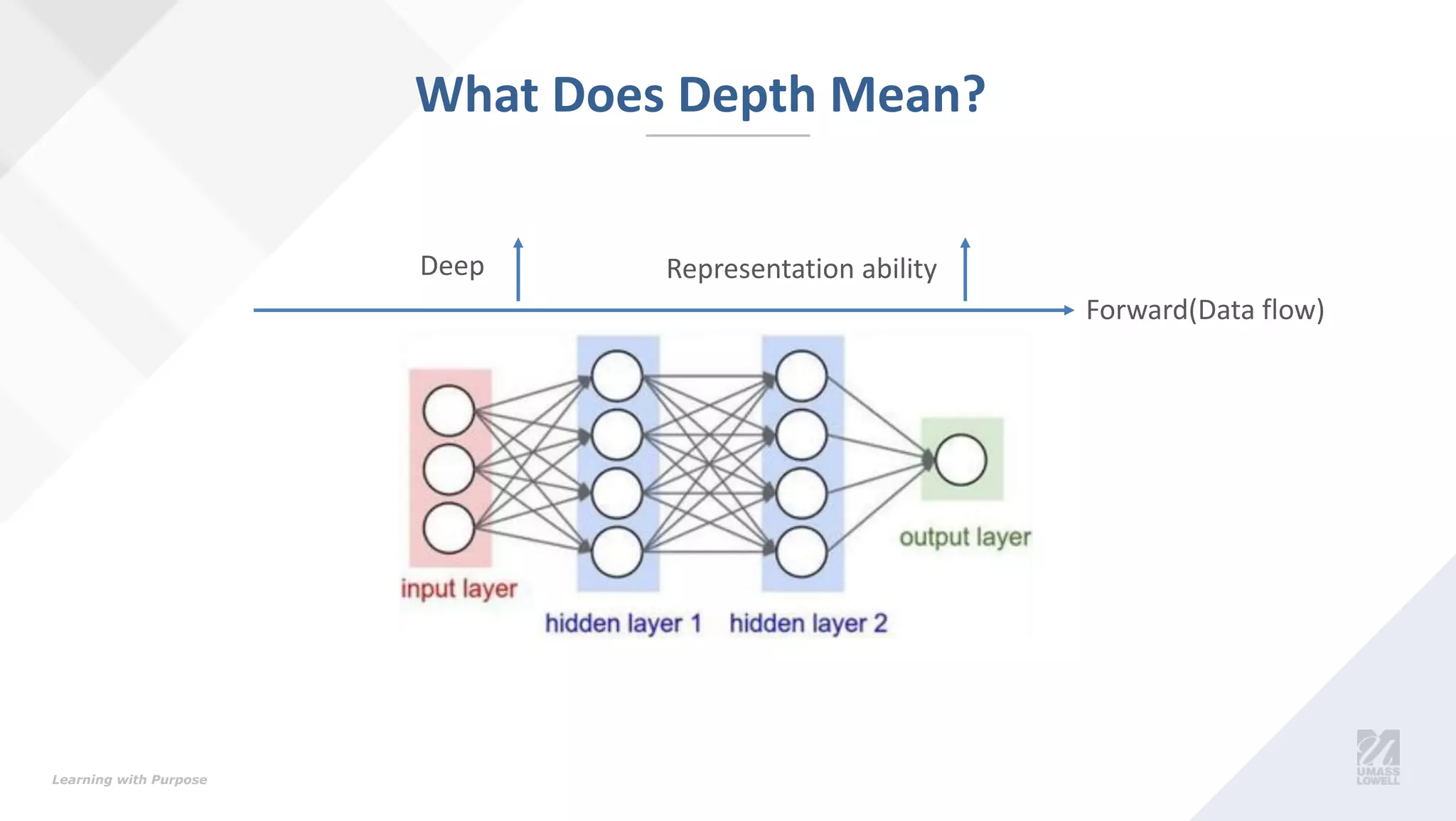 What Does Depth Mean?

Deep

Representation ability

Forward(Data flow)

input layer

hidden layer 1

hidden layer 2

output layer

Learning with Purpose

UMASS LOWELL